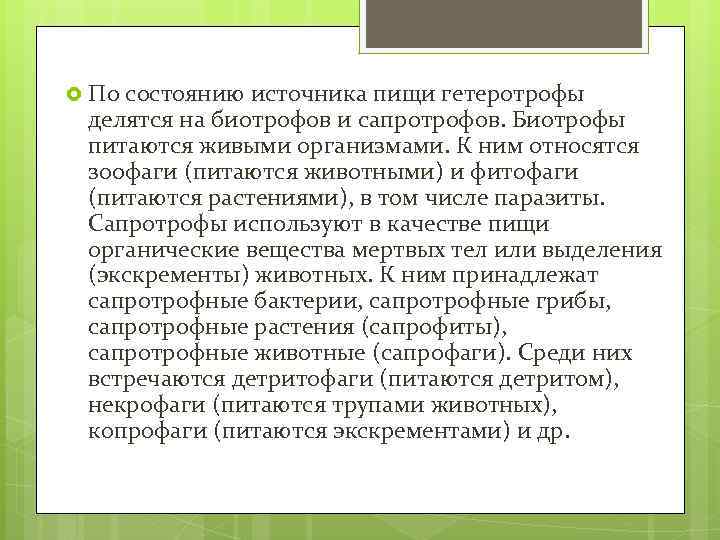 По состоянию источника пищи гетеротрофы делятся на биотрофов и сапротрофов. Биотрофы питаются живыми организмами. К ним относятся зоофаги (питаются животными) и фитофаги (питаются растениями), в том числе паразиты. Сапротрофы используют в качестве пищи органические вещества мертвых тел или выделения (экскременты) животных. К ним принадлежат сапротрофные бактерии, сапротрофные грибы, сапротрофные растения (сапрофиты), сапротрофные животные (сапрофаги). Среди них встречаются детритофаги (питаются детритом), некрофаги (питаются трупами животных), копрофаги (питаются экскрементами) и др.